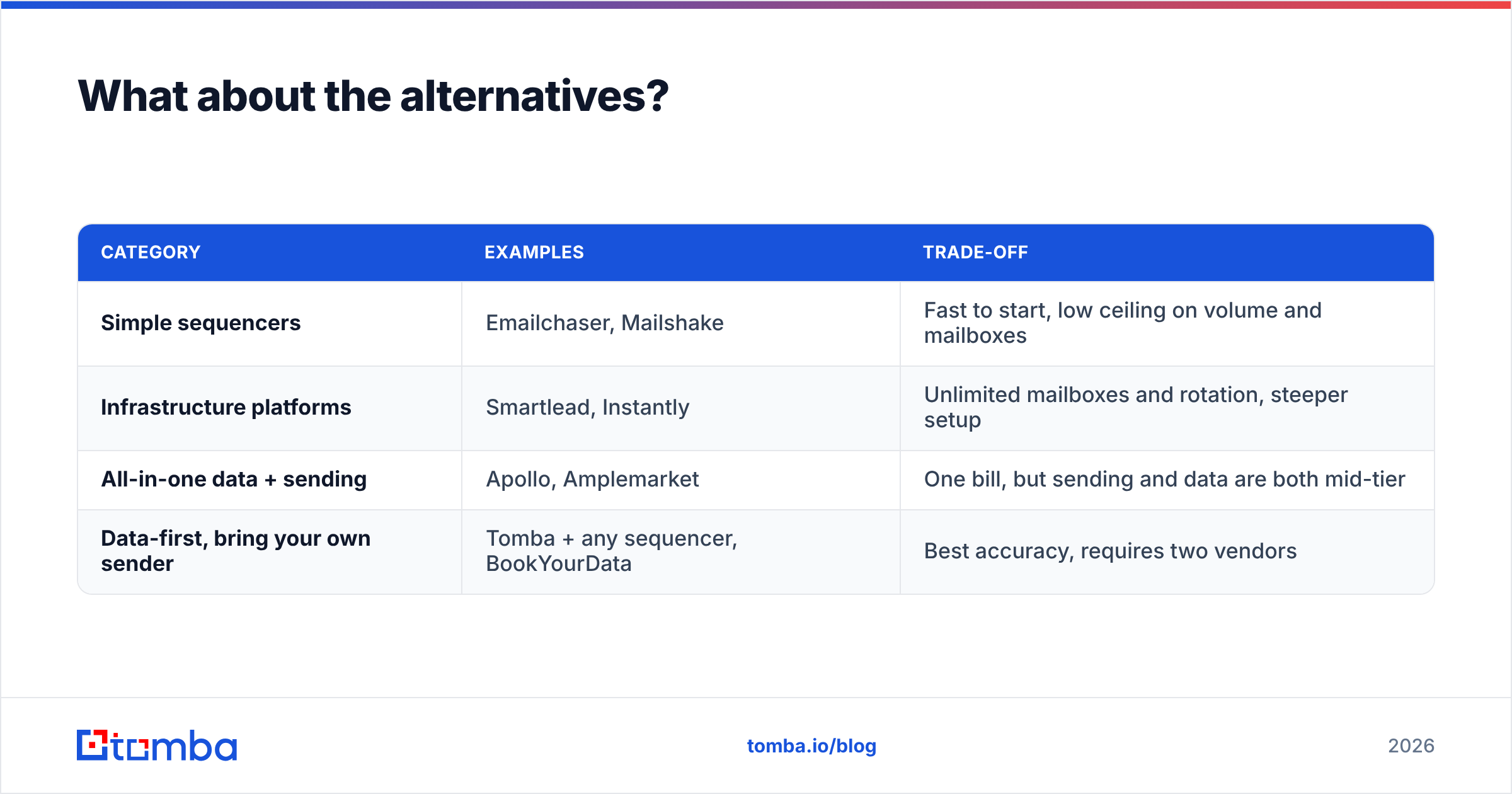 What about the alternatives?

| CATEGORY | EXAMPLES | TRADE-OFF |
|---|---|---|
| Simple sequencers | Emailchaser, Mailshake | Fast to start, low ceiling on volume and mailboxes |
| Infrastructure platforms | Smartlead, Instantly | Unlimited mailboxes and rotation, steeper setup |
| All-in-one data + sending | Apollo, Amplemarket | One bill, but sending and data are both mid-tier |
| Data-first, bring your own sender | Tomba + any sequencer, BookYourData | Best accuracy, requires two vendors |

tomba

tomba.io/blog

2026